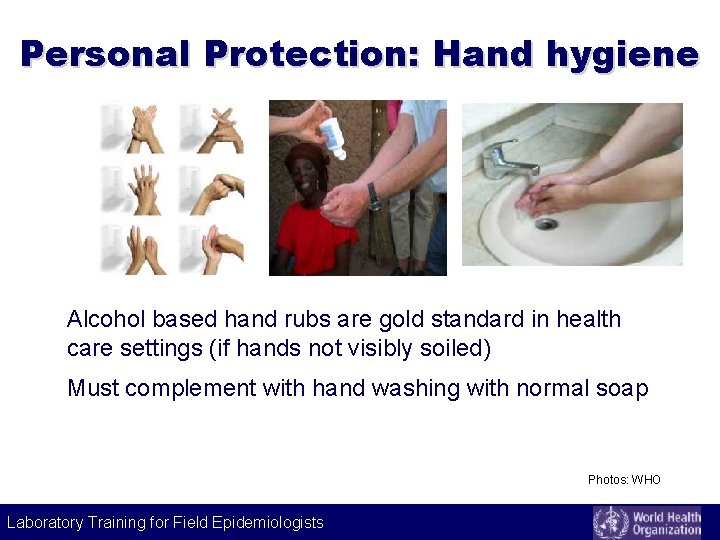 Personal Protection: Hand hygiene

Alcohol based hand rubs are gold standard in health care settings (if hands not visibly soiled)

Must complement with hand washing with normal soap

Photos: WHO

Laboratory Training for Field Epidemiologists

World Health Organization